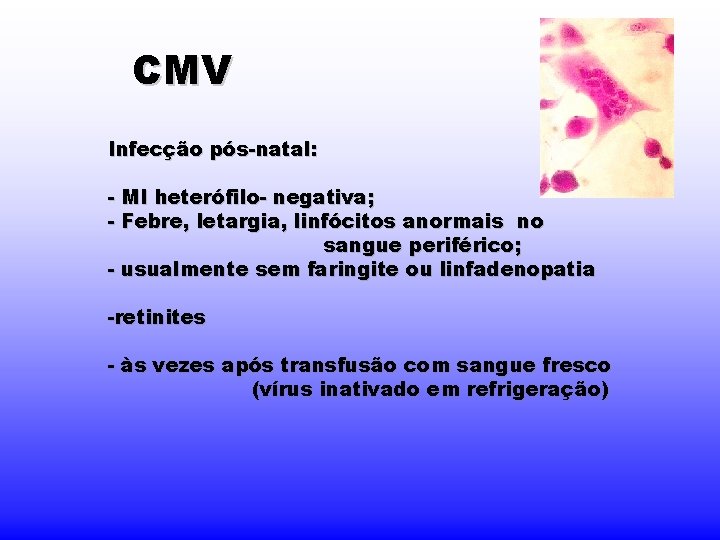 CMV

Infecção pós-natal:

- MI heterófilo- negativa;
- Febre, letargia, linfócitos anormais no sangue periférico;
- usualmente sem faringite ou linfadenopatia

-retinites

- às vezes após transfusão com sangue fresco (vírus inativado em refrigeração)